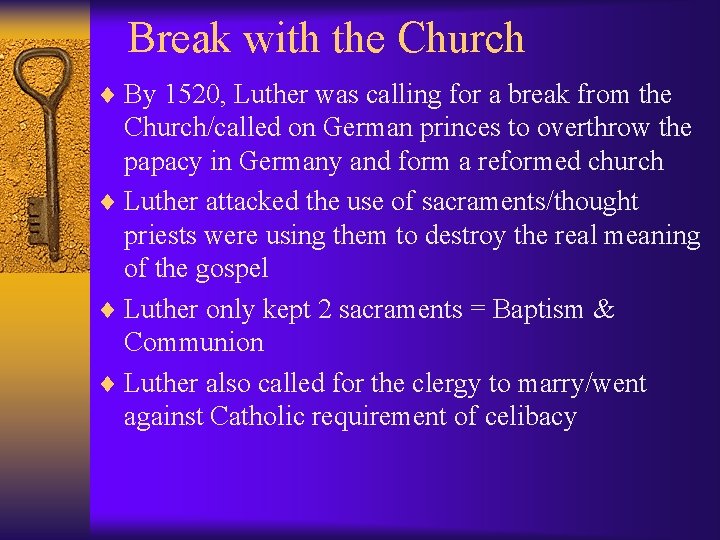 Break with the Church

♦ By 1520, Luther was calling for a break from the Church/called on German princes to overthrow the papacy in Germany and form a reformed church

♦ Luther attacked the use of sacraments/thought priests were using them to destroy the real meaning of the gospel

♦ Luther only kept 2 sacraments = Baptism & Communion

♦ Luther also called for the clergy to marry/went against Catholic requirement of celibacy